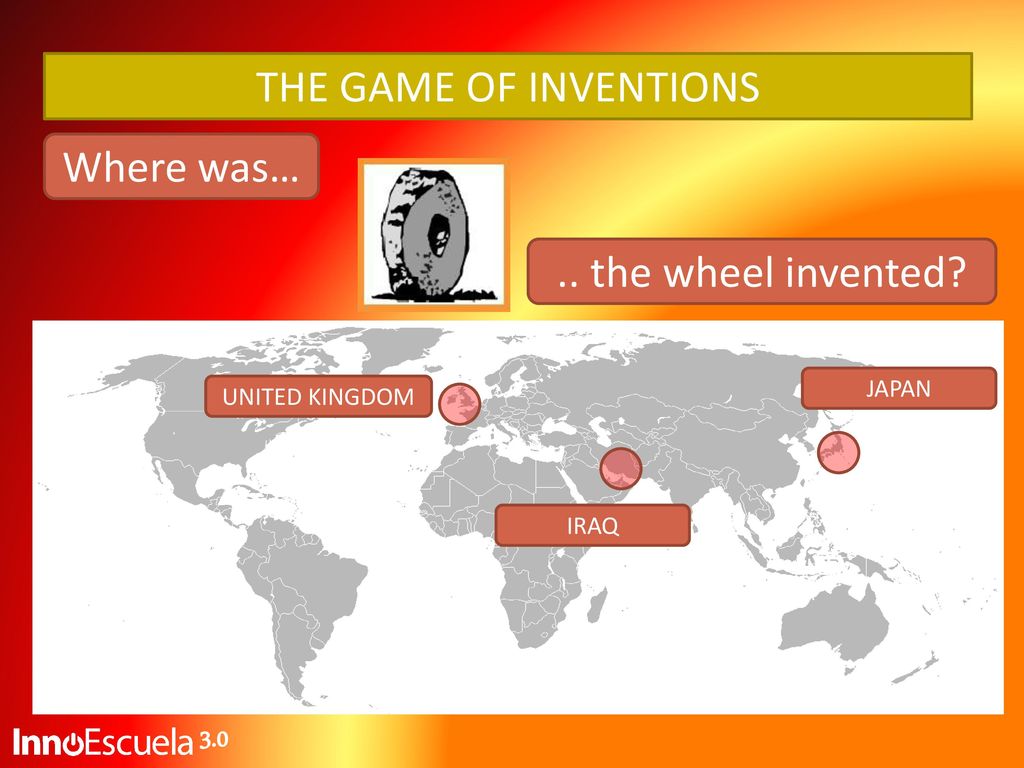 THE GAME OF INVENTIONS

Where was…

.. the wheel invented?

UNITED KINGDOM

JAPAN

IRAQ

InnoEscuela 3.0